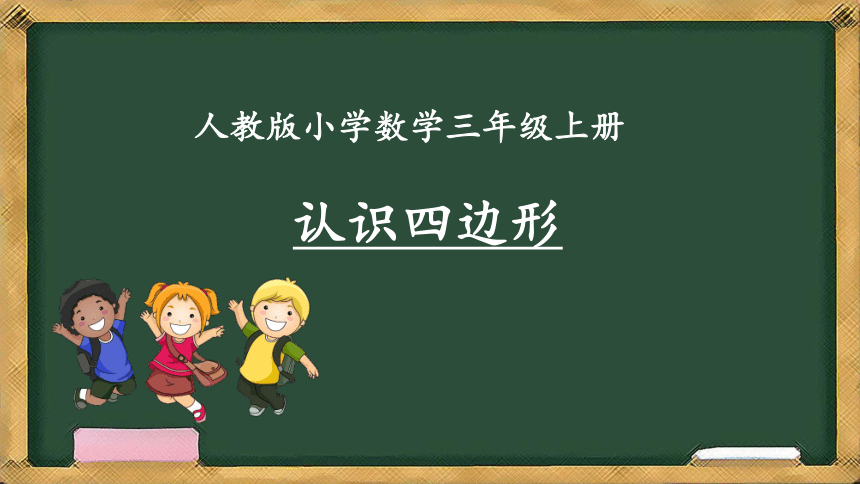 人教版小学数学三年级上册

认识四边形